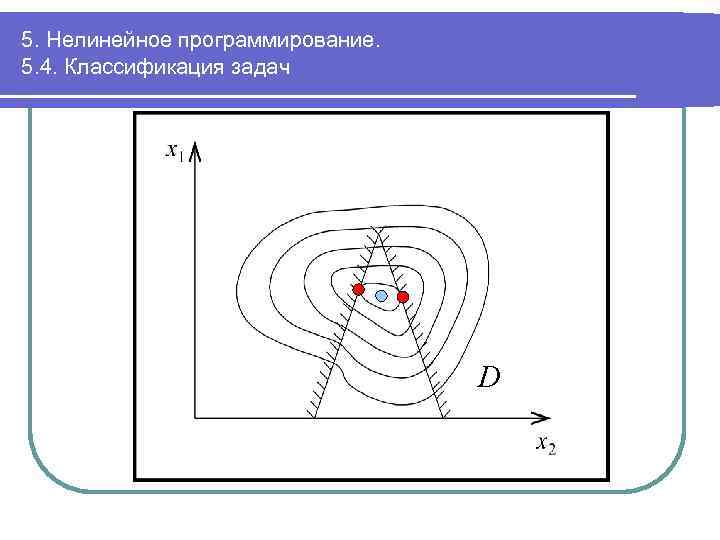 5. Нелинейное программирование.
5.4. Классификация задач

$x_1$

$D$

$x_2$